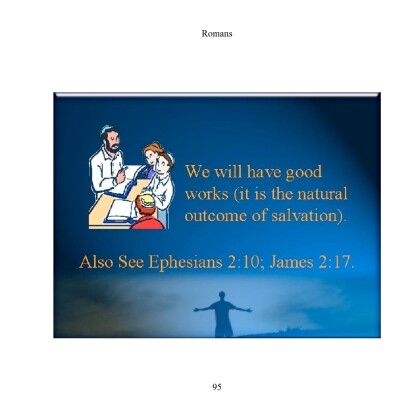 Romans

We will have good works (it is the natural outcome of salvation).

Also See Ephesians 2:10; James 2:17.

95